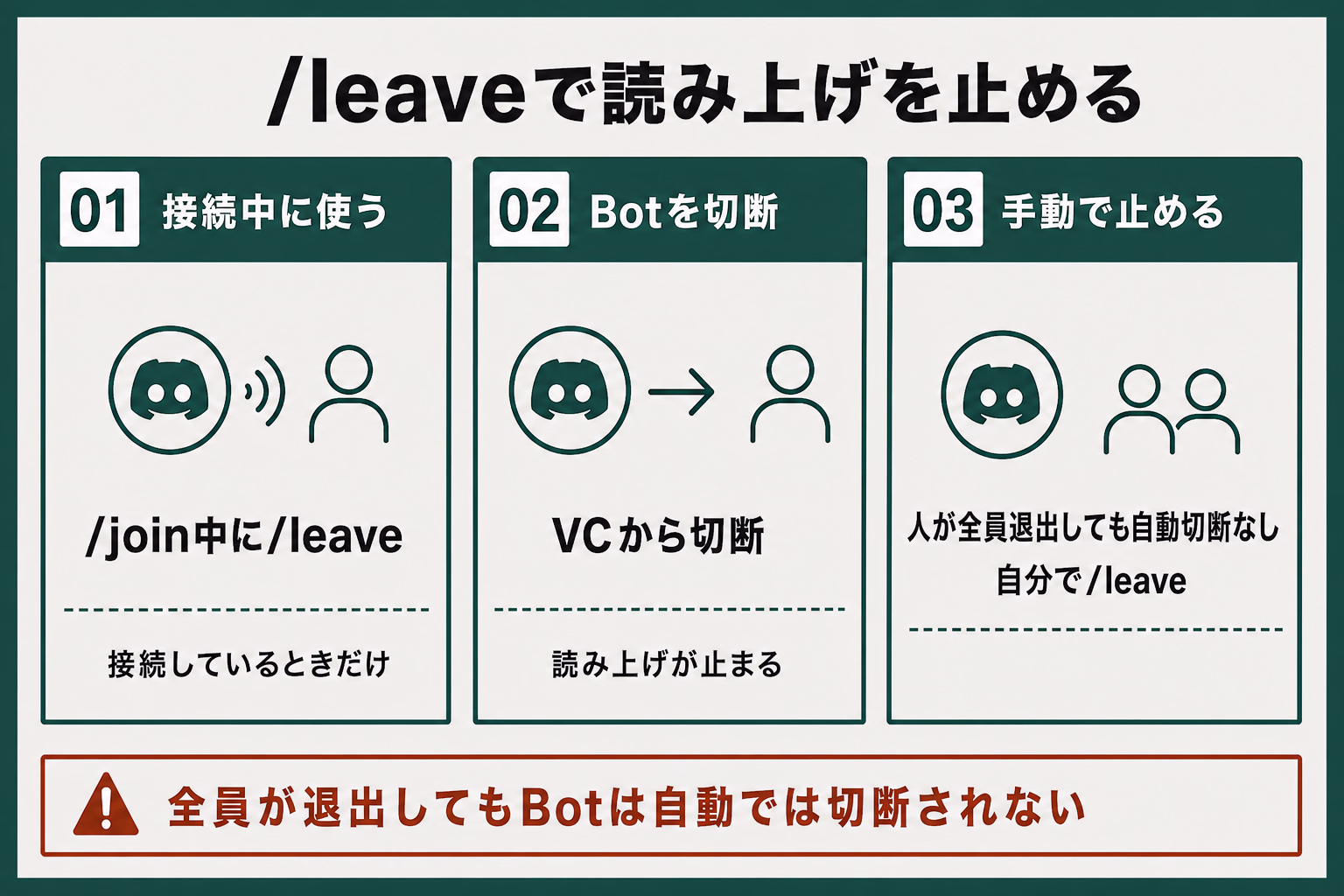 /leaveで読み上げを止める

01 接続中に使う

/join中に/leave

接続しているときだけ

02 Botを切断

VCから切断

読み上げが止まる

03 手動で止める

人が全員退出しても自動切断なし
自分で/leave

全員が退出してもBotは自動では切断されない